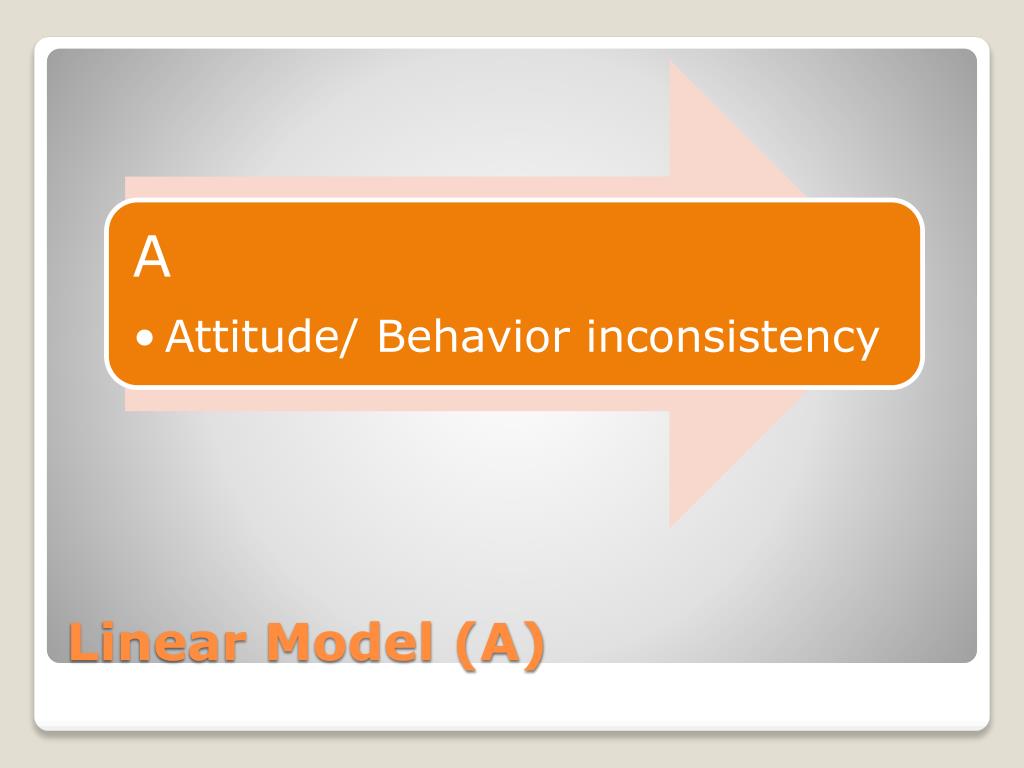 A

• Attitude/ Behavior inconsistency

Linear Model (A)